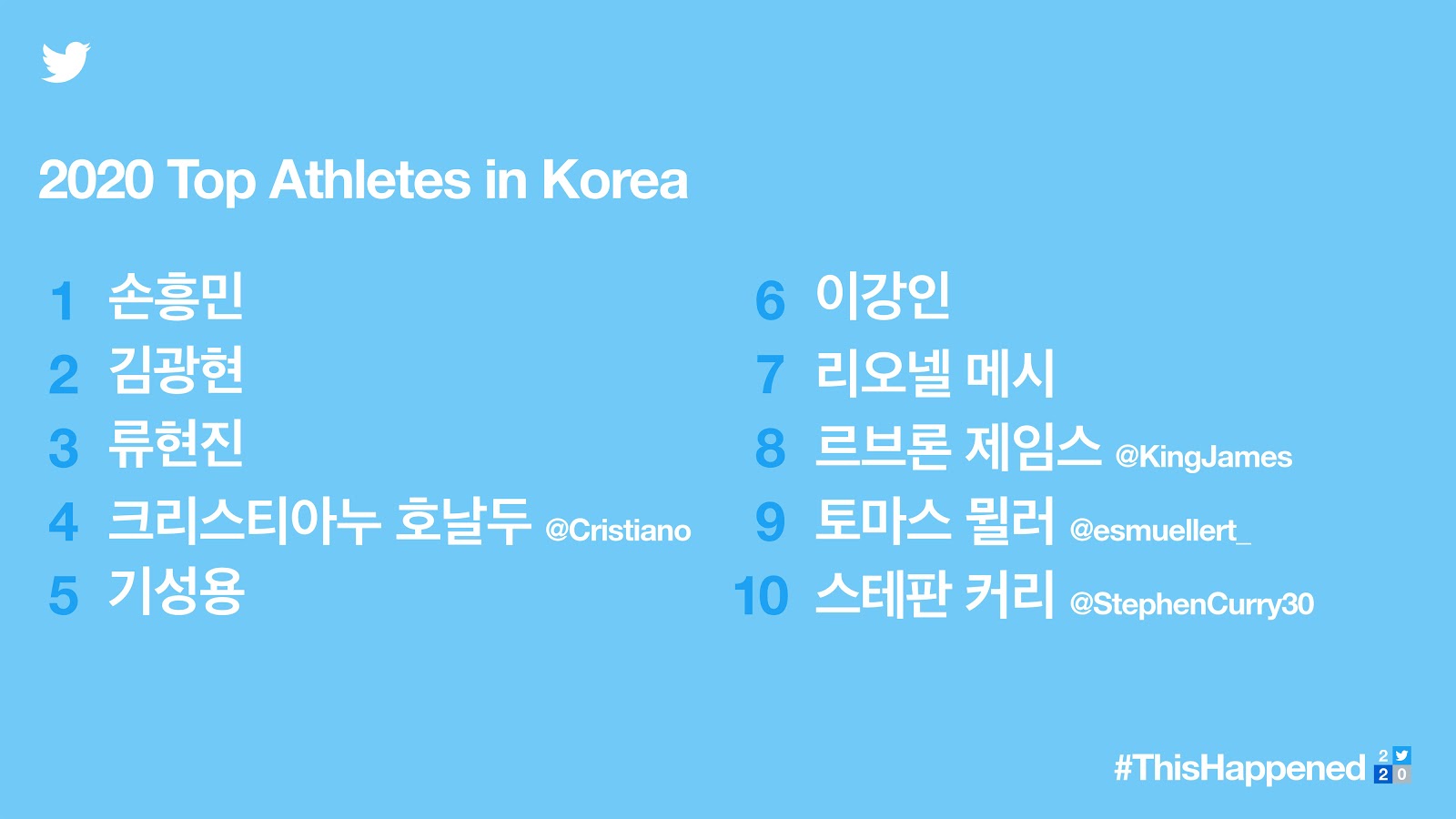 2020 Top Athletes in Korea

1 손흥민
2 김광현
3 류현진
4 크리스티아누 호날두 @Cristiano
5 기성용

6 이강인
7 리오넬 메시
8 르브론 제임스 @KingJames
9 토마스 뮐러 @esmuellert_
10 스테판 커리 @StephenCurry30

#ThisHappened 2 2 0